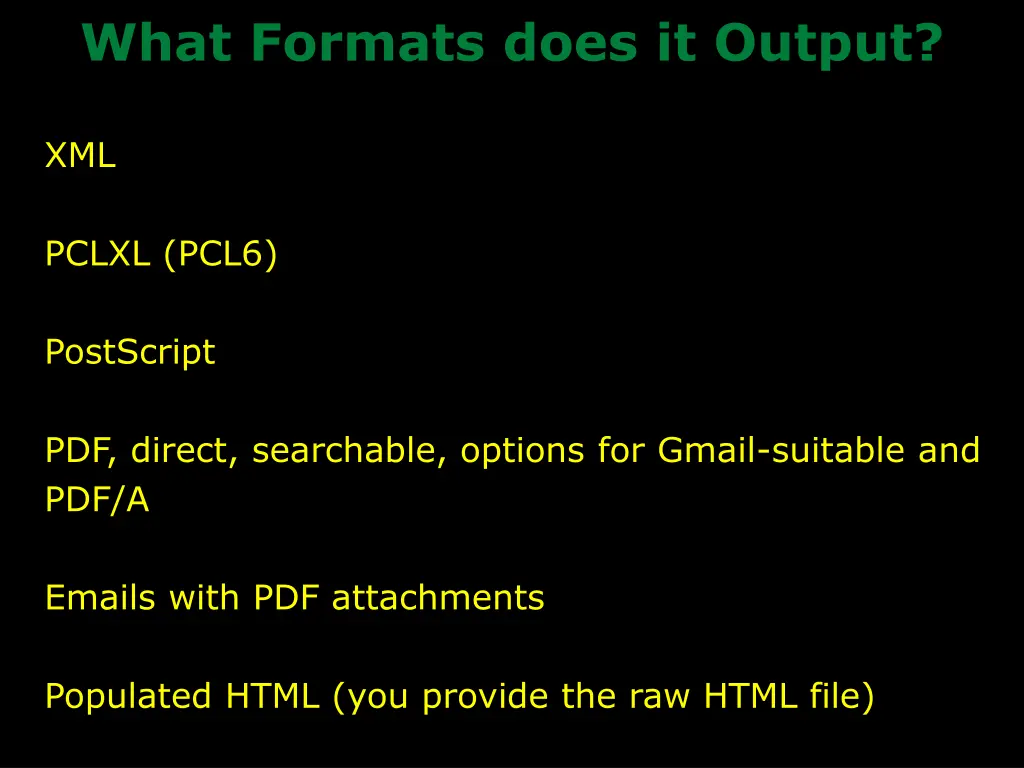 What Formats does it Output?

XML

PCLXL (PCL6)

PostScript

PDF, direct, searchable, options for Gmail-suitable and PDF/A

Emails with PDF attachments

Populated HTML (you provide the raw HTML file)